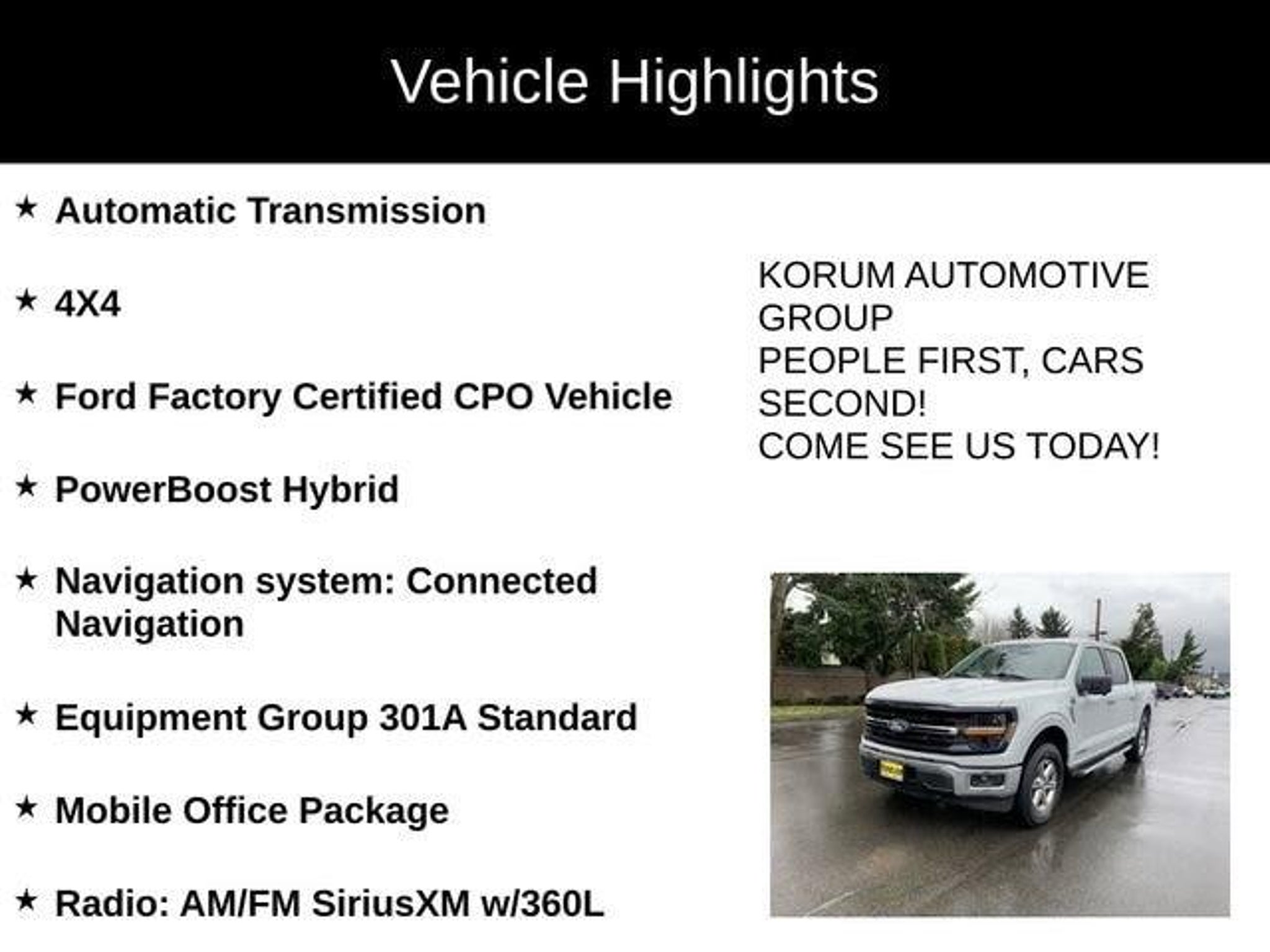 Vehicle Highlights

★ Automatic Transmission

★ 4X4

★ Ford Factory Certified CPO Vehicle

★ PowerBoost Hybrid

★ Navigation system: Connected Navigation

★ Equipment Group 301A Standard

★ Mobile Office Package

★ Radio: AM/FM SiriusXM w/360L

KORUM AUTOMOTIVE GROUP
PEOPLE FIRST, CARS SECOND!
COME SEE US TODAY!